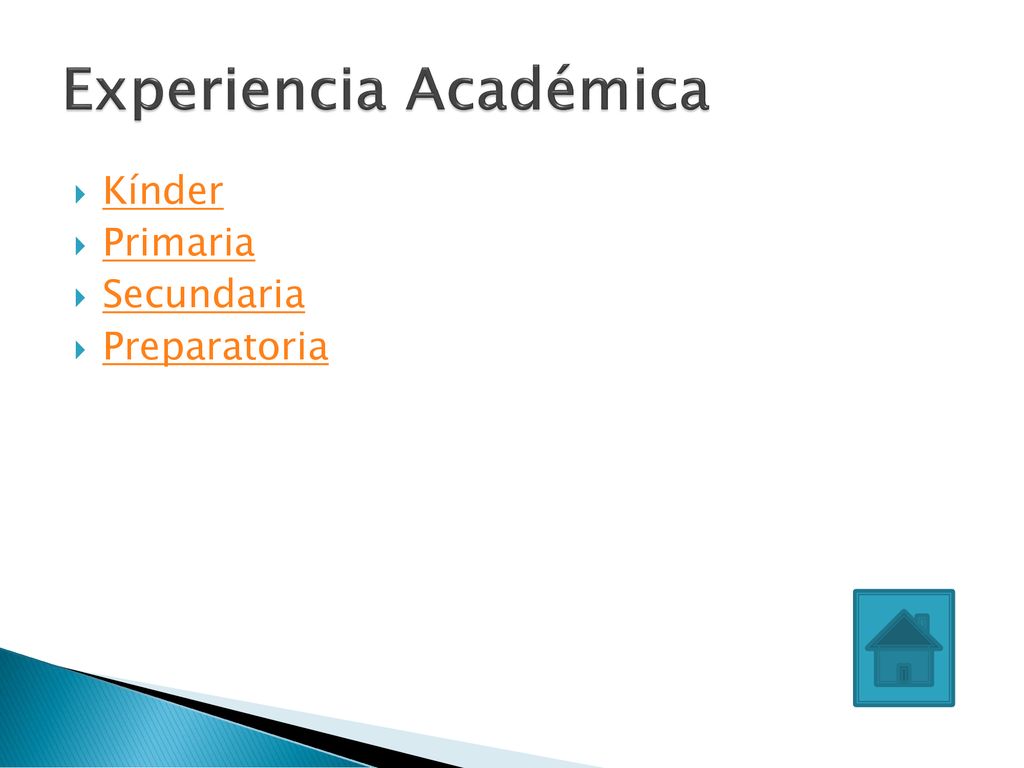 Experiencia Académica

Kínder
Primaria
Secundaria
Preparatoria